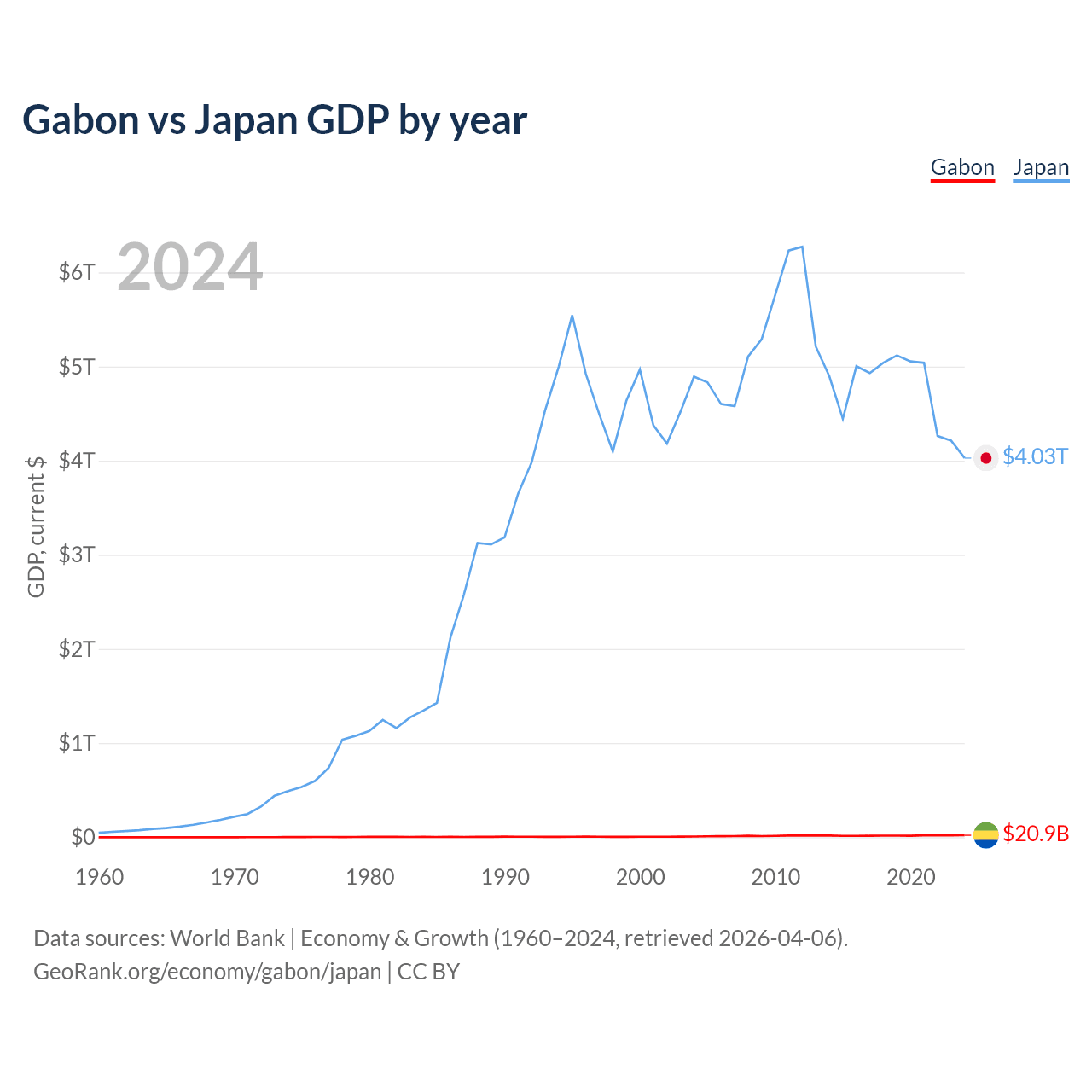 Gabon vs Japan GDP by year

Gabon Japan

2024

GDP, current $

$6T
$5T
$4T
$3T
$2T
$1T
$0

$4.03T
$20.9B

1960 1970 1980 1990 2000 2010 2020

Data sources: World Bank | Economy & Growth (1960–2024, retrieved 2026-04-06).
GeoRank.org/economy/gabon/japan | CC BY